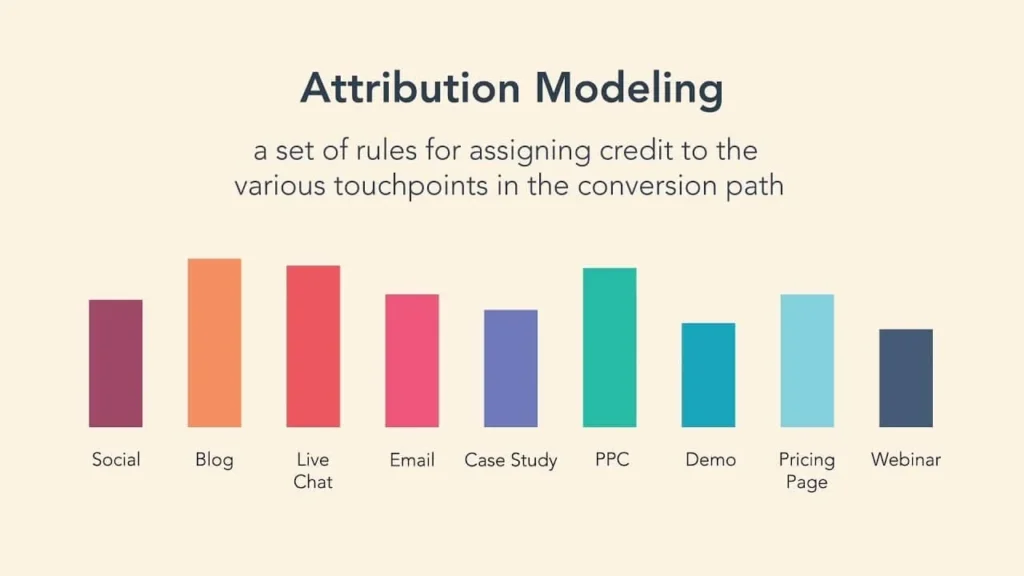 Attribution Modeling

a set of rules for assigning credit to the various touchpoints in the conversion path

Social
Blog
Live Chat
Email
Case Study
PPC
Demo
Pricing Page
Webinar